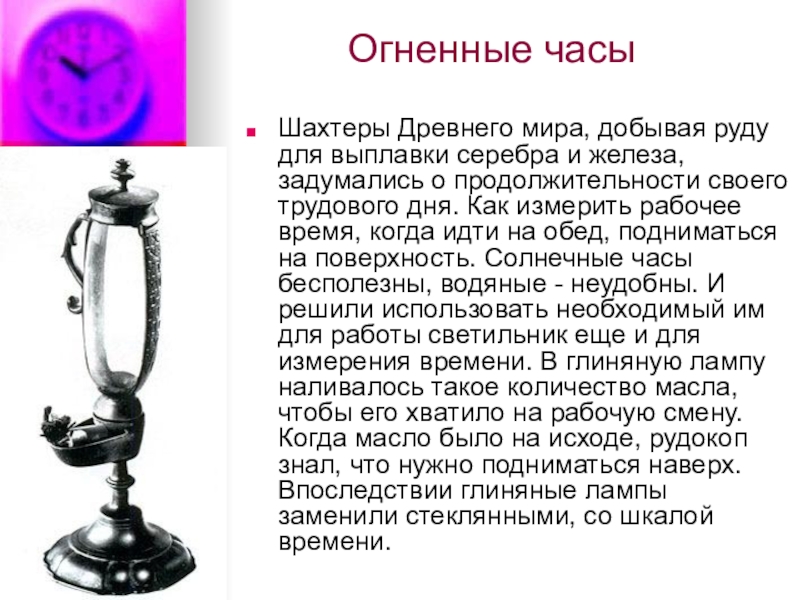 Огненные часы

Шахтеры Древнего мира, добывая руду для выплавки серебра и железа, задумались о продолжительности своего трудового дня. Как измерить рабочее время, когда идти на обед, подниматься на поверхность. Солнечные часы бесполезны, водяные - неудобны. И решили использовать необходимый им для работы светильник еще и для измерения времени. В глиняную лампу наливалось такое количество масла, чтобы его хватило на рабочую смену. Когда масло было на исходе, рудокоп знал, что нужно подниматься наверх. Впоследствии глиняные лампы заменили стеклянными, со шкалой времени.